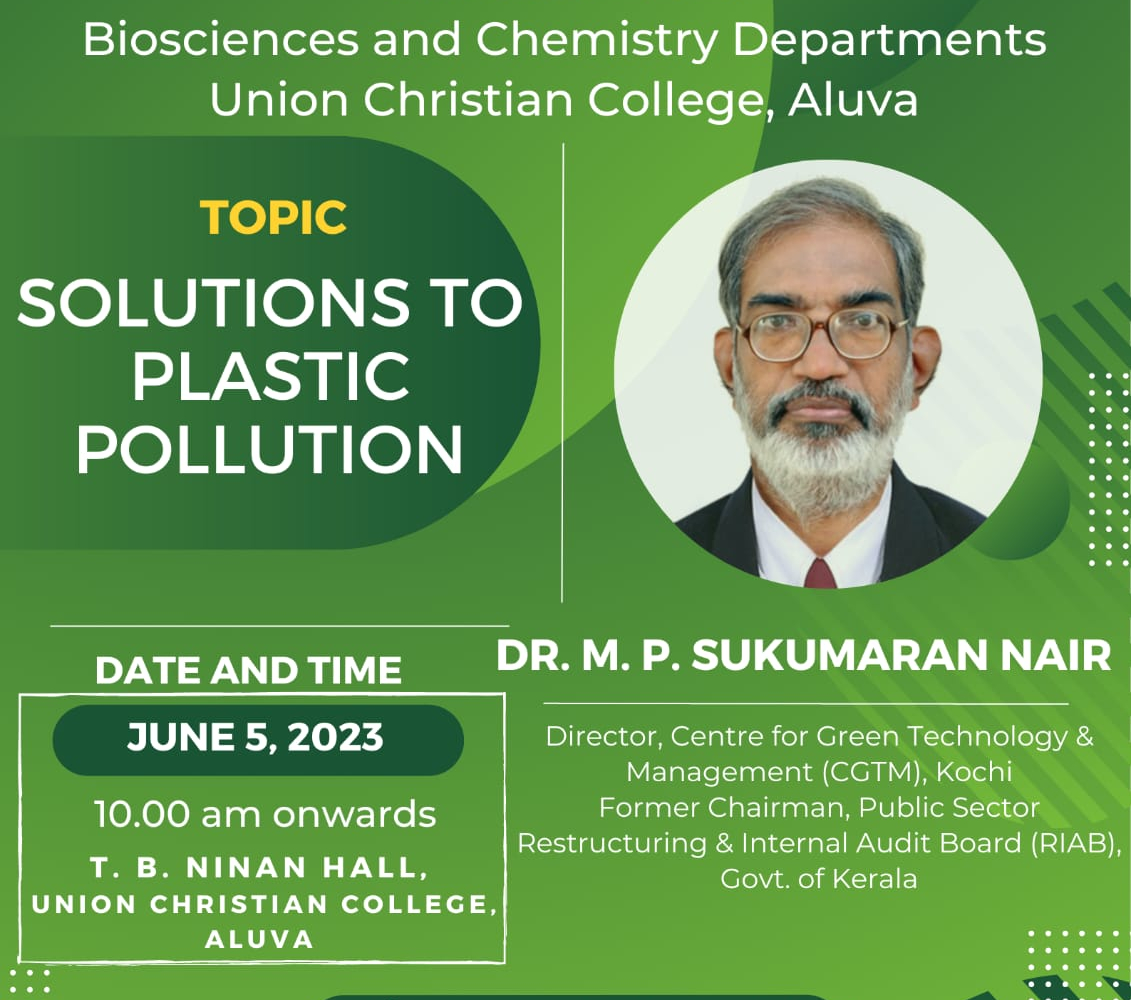 Biosciences and Chemistry Departments
Union Christian College, Aluva

TOPIC

SOLUTIONS TO PLASTIC POLLUTION

DATE AND TIME

JUNE 5, 2023

10.00 am onwards

T. B. NINAN HALL, UNION CHRISTIAN COLLEGE, ALUVA

DR. M. P. SUKUMARAN NAIR

Director, Centre for Green Technology & Management (CGTM), Kochi
Former Chairman, Public Sector Restructuring & Internal Audit Board (RIAB), Govt. of Kerala